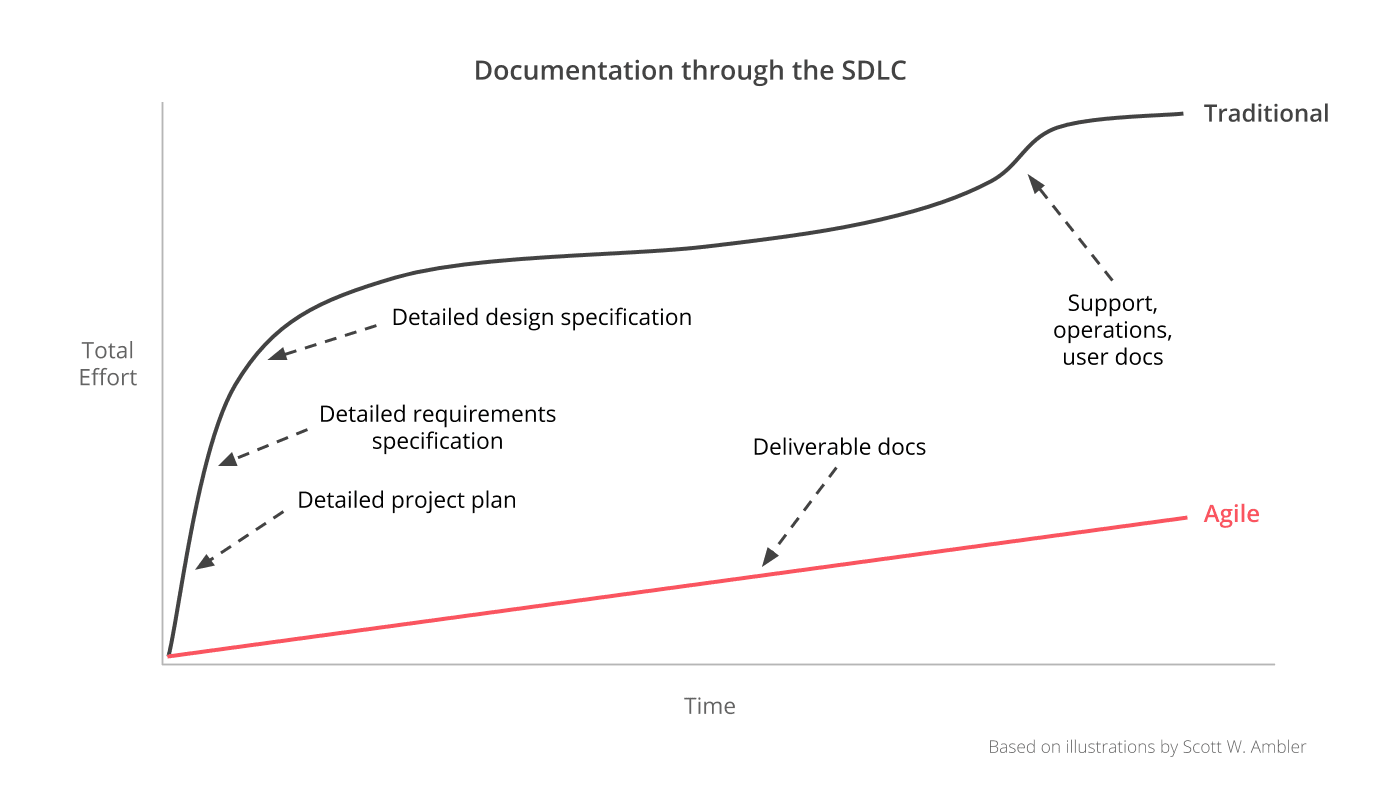 Documentation through the SDLC

Traditional

Total Effort

Detailed design specification

Support, operations, user docs

Detailed requirements specification

Deliverable docs

Detailed project plan

Agile

Time

Based on illustrations by Scott W. Ambler